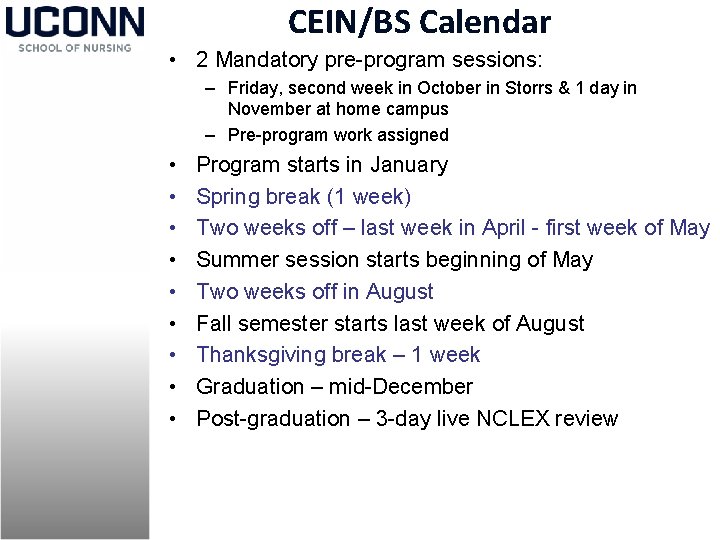 UCONN
SCHOOL OF NURSING

CEIN/BS Calendar

• 2 Mandatory pre-program sessions:
  – Friday, second week in October in Storrs & 1 day in November at home campus
  – Pre-program work assigned
• Program starts in January
• Spring break (1 week)
• Two weeks off – last week in April - first week of May
• Summer session starts beginning of May
• Two weeks off in August
• Fall semester starts last week of August
• Thanksgiving break – 1 week
• Graduation – mid-December
• Post-graduation – 3-day live NCLEX review